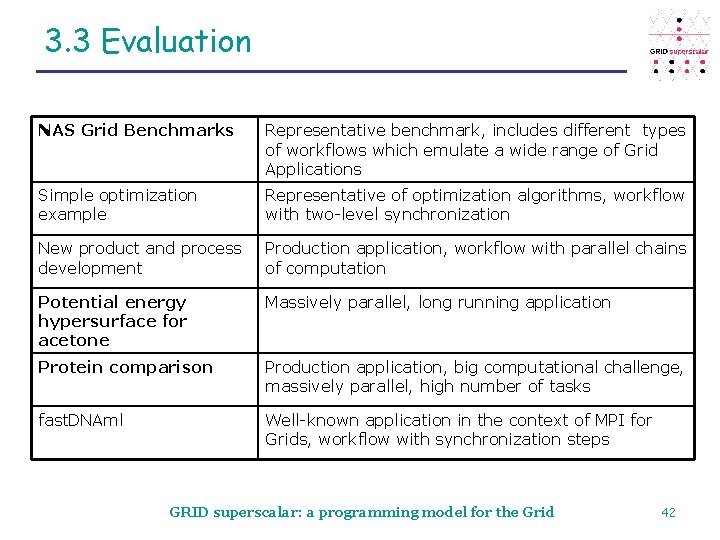 3.3 Evaluation

GRID superscalar

| NAS Grid Benchmarks | Representative benchmark, includes different types of workflows which emulate a wide range of Grid Applications |
|---|---|
| Simple optimization example | Representative of optimization algorithms, workflow with two-level synchronization |
| New product and process development | Production application, workflow with parallel chains of computation |
| Potential energy hypersurface for acetone | Massively parallel, long running application |
| Protein comparison | Production application, big computational challenge, massively parallel, high number of tasks |
| fastDNAml | Well-known application in the context of MPI for Grids, workflow with synchronization steps |

GRID superscalar: a programming model for the Grid

42